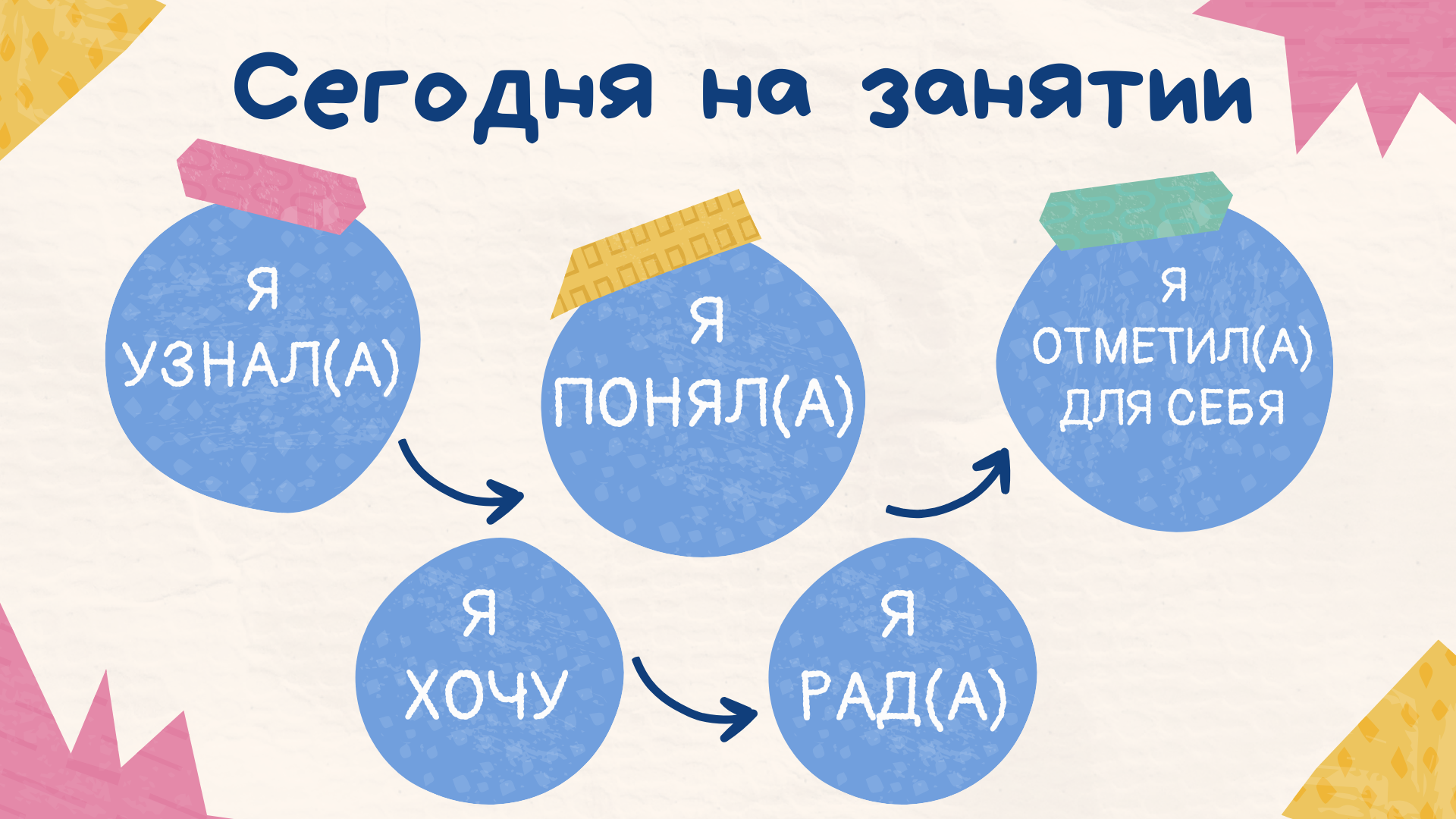 Сегодня на занятии

Я УЗНАЛ(А)

Я ПОНЯЛ(А)

Я ОТМЕТИЛ(А) ДЛЯ СЕБЯ

Я ХОЧУ

Я РАД(А)